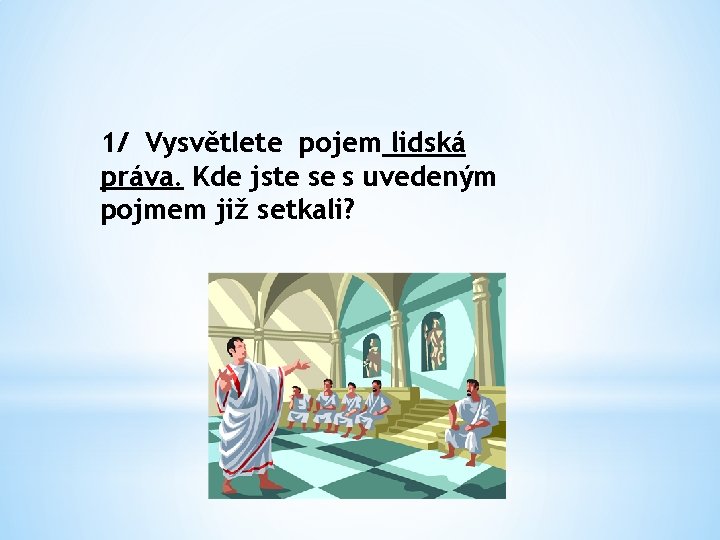 1/ Vysvětlete pojem lidská práva. Kde jste se s uvedeným pojmem již setkali?